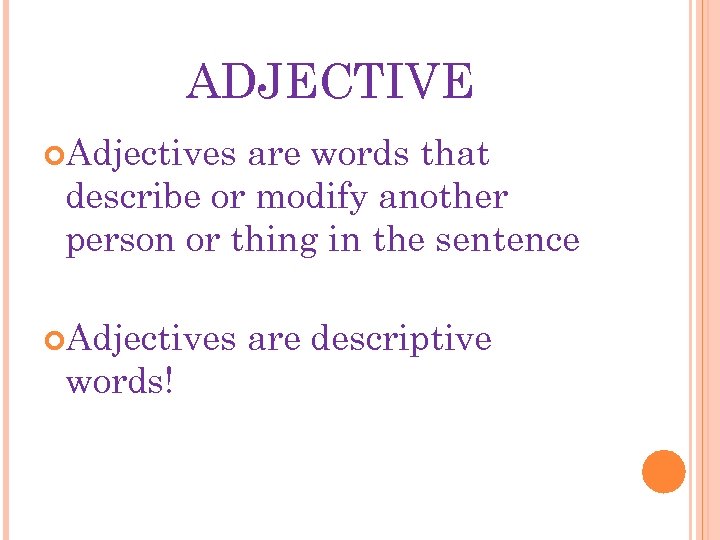 ADJECTIVE

Adjectives are words that describe or modify another person or thing in the sentence

Adjectives are descriptive words!